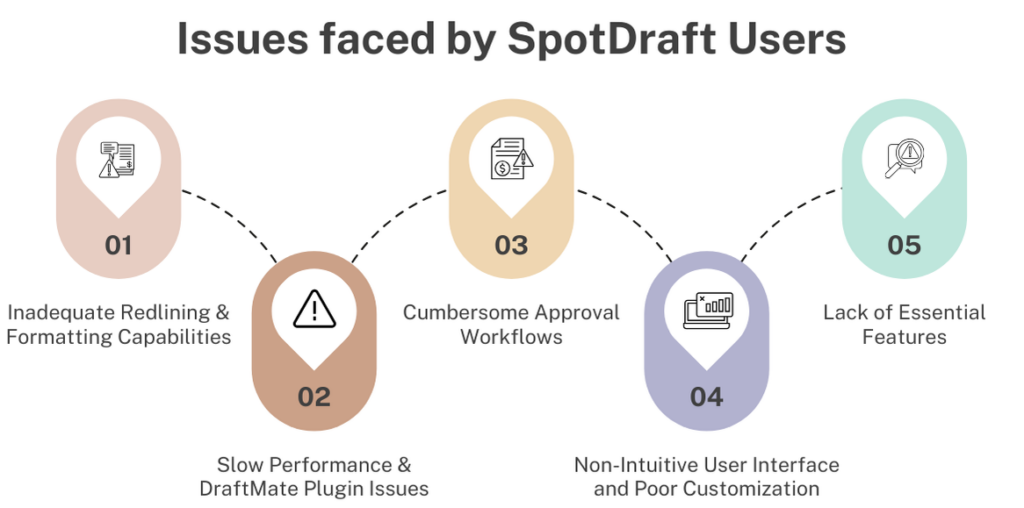 Issues faced by SpotDraft Users

01

Inadequate Redlining & Formatting Capabilities

02

Slow Performance & DraftMate Plugin Issues

03

Cumbersome Approval Workflows

04

Non-Intuitive User Interface and Poor Customization

05

Lack of Essential Features